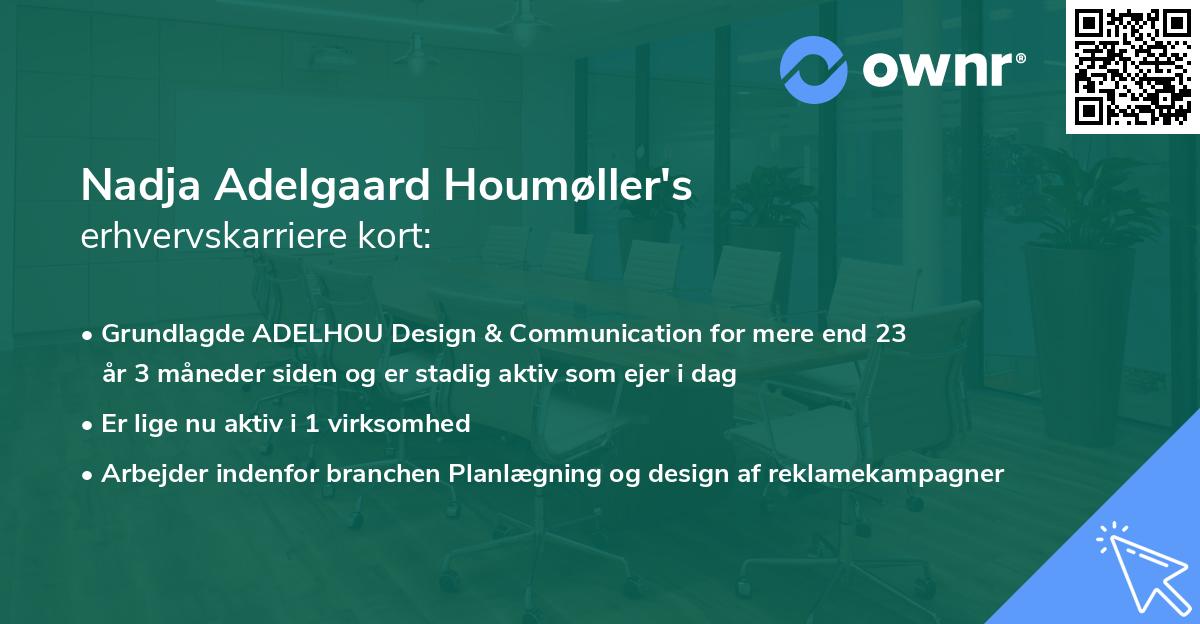 ownr®

Nadja Adelgaard Houmøller's
erhvervskarriere kort:

• Grundlagde ADELHOU Design & Communication for mere end 23 år 3 måneder siden og er stadig aktiv som ejer i dag

• Er lige nu aktiv i 1 virksomhed

• Arbejder indenfor branchen Planlægning og design af reklamekampagner